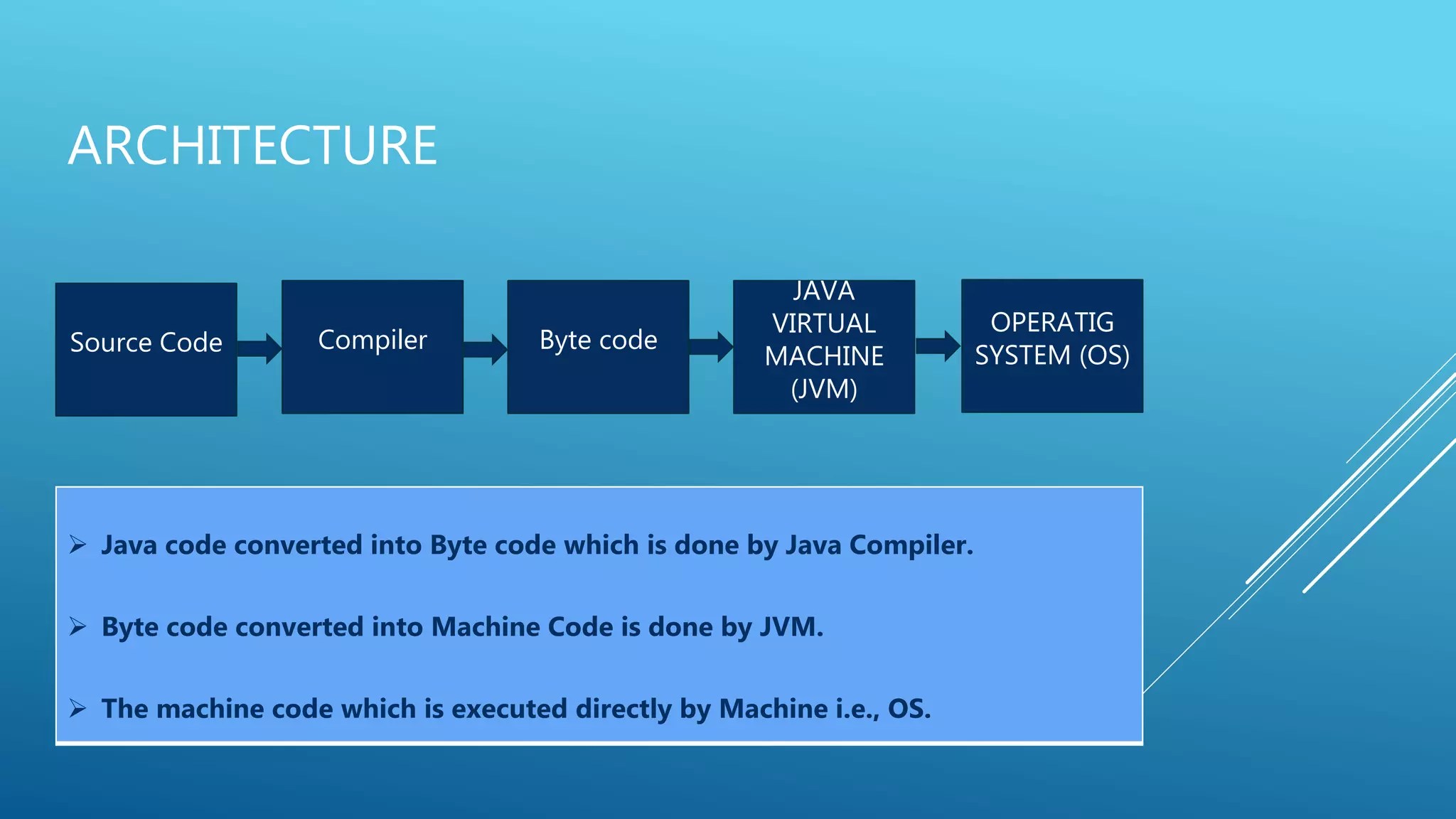 ARCHITECTURE

Source Code

Compiler

Byte code

JAVA VIRTUAL MACHINE (JVM)

OPERATIG SYSTEM (OS)

➢ Java code converted into Byte code which is done by Java Compiler.

➢ Byte code converted into Machine Code is done by JVM.

➢ The machine code which is executed directly by Machine i.e., OS.